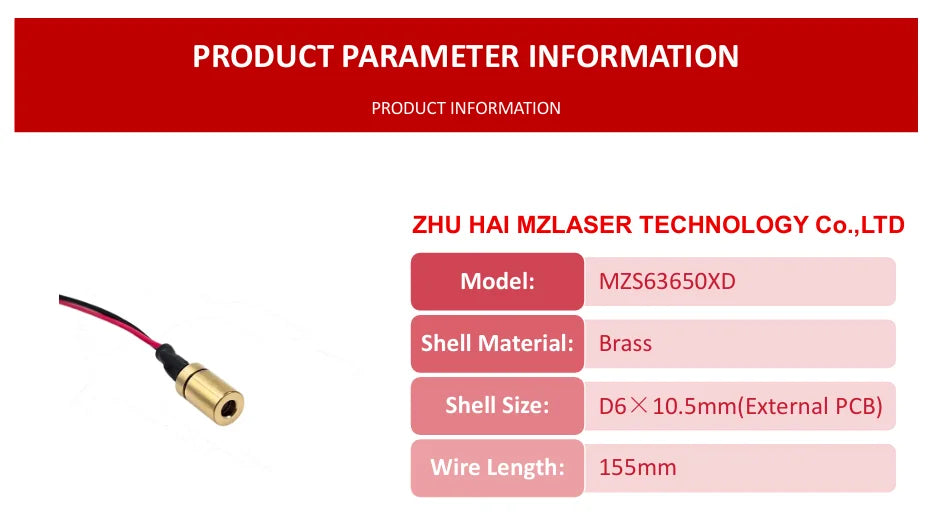 PRODUCT PARAMETER INFORMATION

PRODUCT INFORMATION

ZHU HAI MZLASER TECHNOLOGY Co.,LTD

| Model: | MZS63650XD |
|---|---|
| Shell Material: | Brass |
| Shell Size: | D6×10.5mm(External PCB) |
| Wire Length: | 155mm |